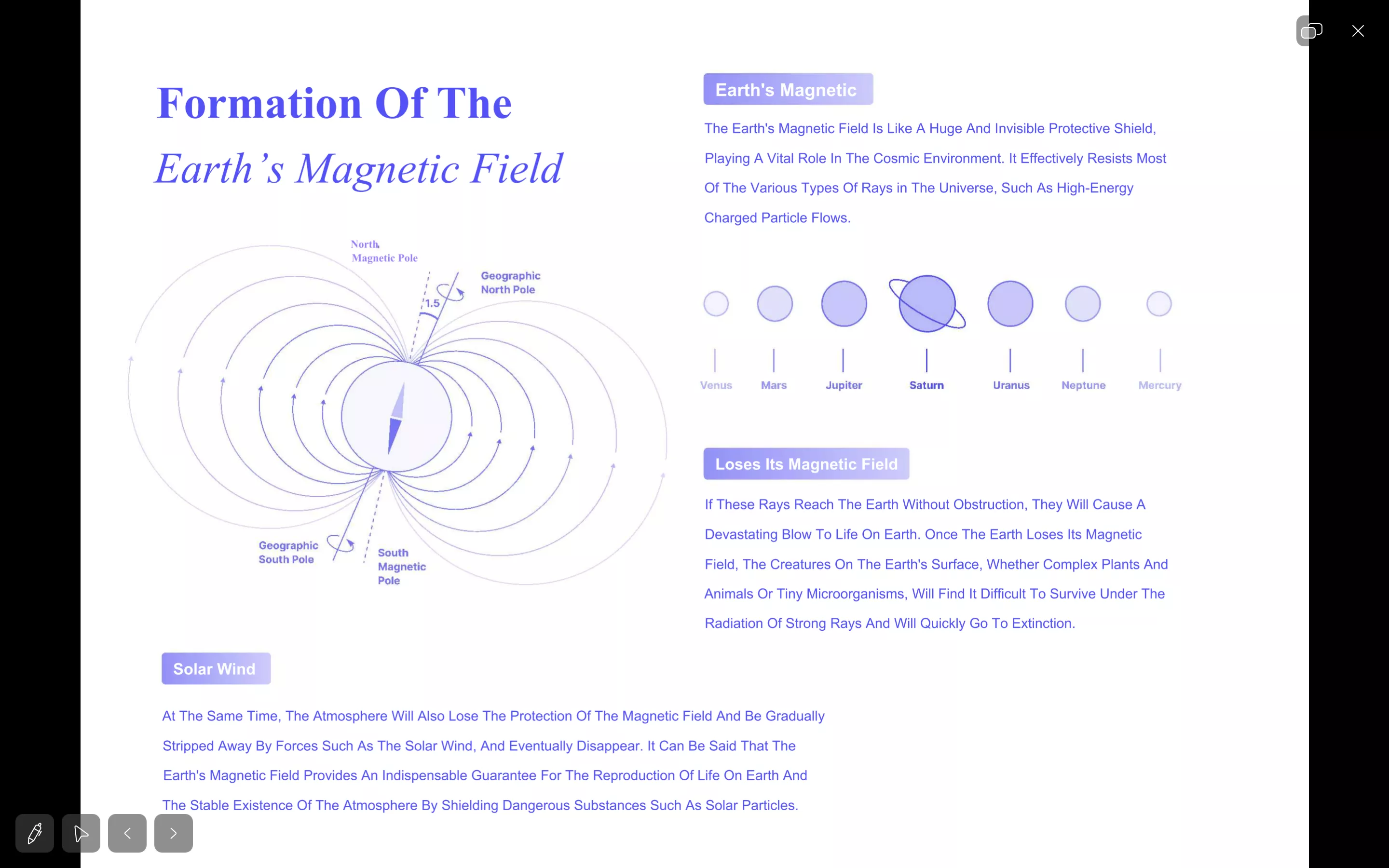 Formation Of The

Earth's Magnetic Field

North Magnetic Pole

Geographic North Pole

1.5

Geographic South Pole

South Magnetic Pole

Earth's Magnetic

The Earth's Magnetic Field Is Like A Huge And Invisible Protective Shield, Playing A Vital Role In The Cosmic Environment. It Effectively Resists Most Of The Various Types Of Rays in The Universe, Such As High-Energy Charged Particle Flows.

Venus Mars Jupiter Saturn Uranus Neptune Mercury

Loses Its Magnetic Field

If These Rays Reach The Earth Without Obstruction, They Will Cause A Devastating Blow To Life On Earth. Once The Earth Loses Its Magnetic Field, The Creatures On The Earth's Surface, Whether Complex Plants And Animals Or Tiny Microorganisms, Will Find It Difficult To Survive Under The Radiation Of Strong Rays And Will Quickly Go To Extinction.

Solar Wind

At The Same Time, The Atmosphere Will Also Lose The Protection Of The Magnetic Field And Be Gradually Stripped Away By Forces Such As The Solar Wind, And Eventually Disappear. It Can Be Said That The Earth's Magnetic Field Provides An Indispensable Guarantee For The Reproduction Of Life On Earth And The Stable Existence Of The Atmosphere By Shielding Dangerous Substances Such As Solar Particles.